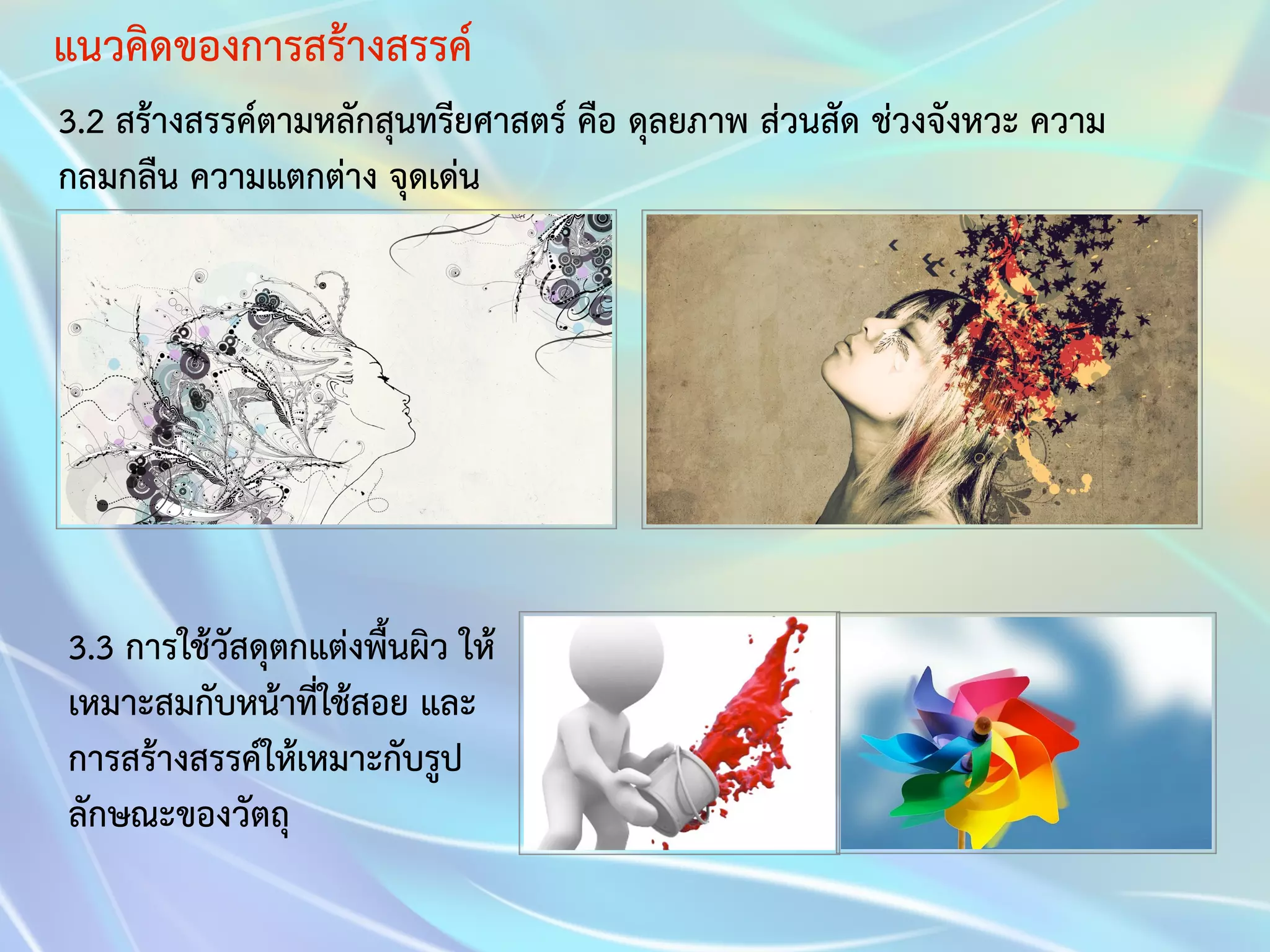 แนวคิดของการสร้างสรรค์

3.2 สร้างสรรค์ตามหลักสุนทรียศาสตร์ คือ ดุลยภาพ ส่วนสัด ช่วงจังหวะ ความกลมกลืน ความแตกต่าง จุดเด่น

3.3 การใช้วัสดุตกแต่งพื้นผิว ให้เหมาะสมกับหน้าที่ใช้สอย และการสร้างสรรค์ให้เหมาะกับรูปลักษณะของวัตถุ